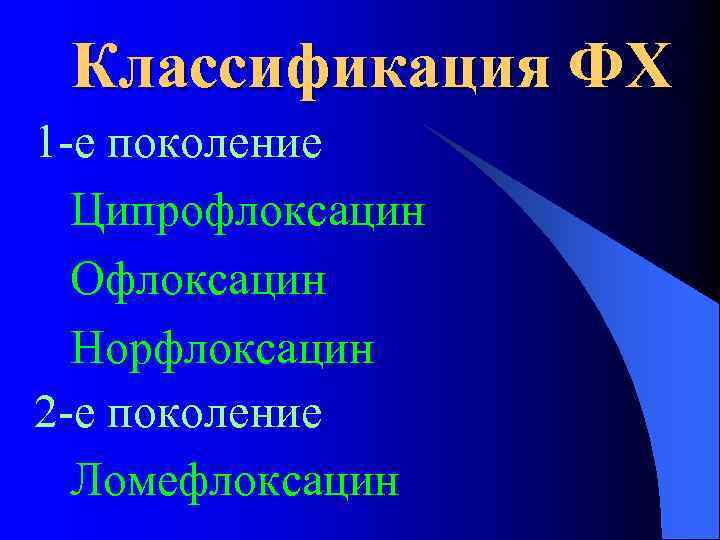 Классификация ФХ

1-е поколение

Ципрофлоксацин

Офлоксацин

Норфлоксацин

2-е поколение

Ломефлоксацин